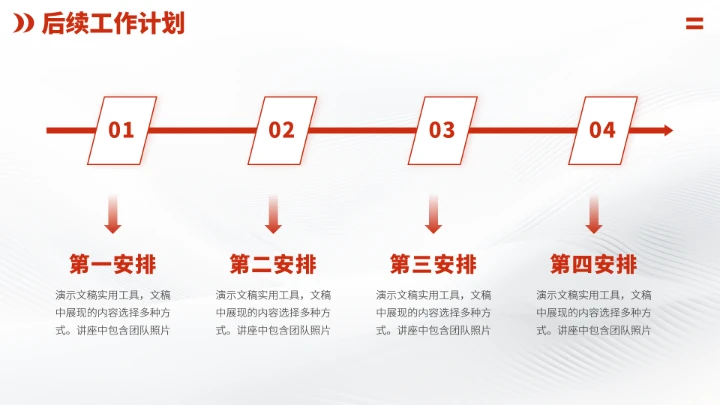 后续工作计划

01

02

03

04

第一安排

演示文稿实用工具，文稿中展现的内容选择多种方式。讲座中包含团队照片

第二安排

演示文稿实用工具，文稿中展现的内容选择多种方式。讲座中包含团队照片

第三安排

演示文稿实用工具，文稿中展现的内容选择多种方式。讲座中包含团队照片

第四安排

演示文稿实用工具，文稿中展现的内容选择多种方式。讲座中包含团队照片